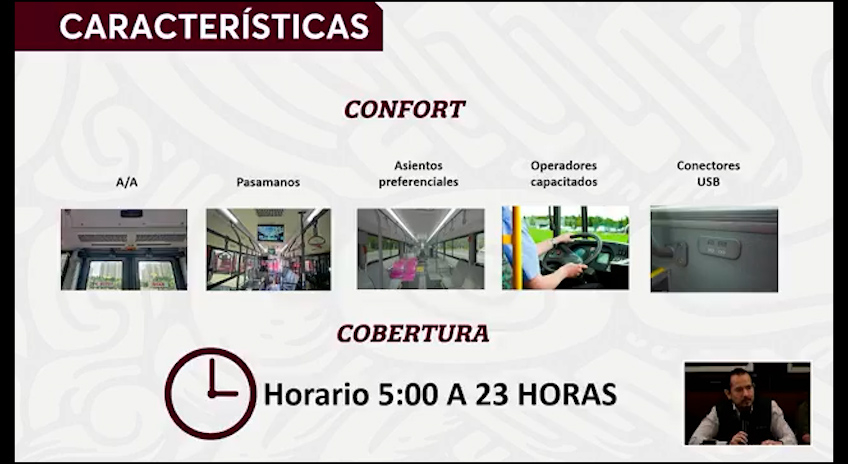 CARACTERÍSTICAS

CONFORT

A/A

Pasamanos

Asientos preferenciales

Operadores capacitados

Conectores USB

COBERTURA

Horario 5:00 A 23 HORAS